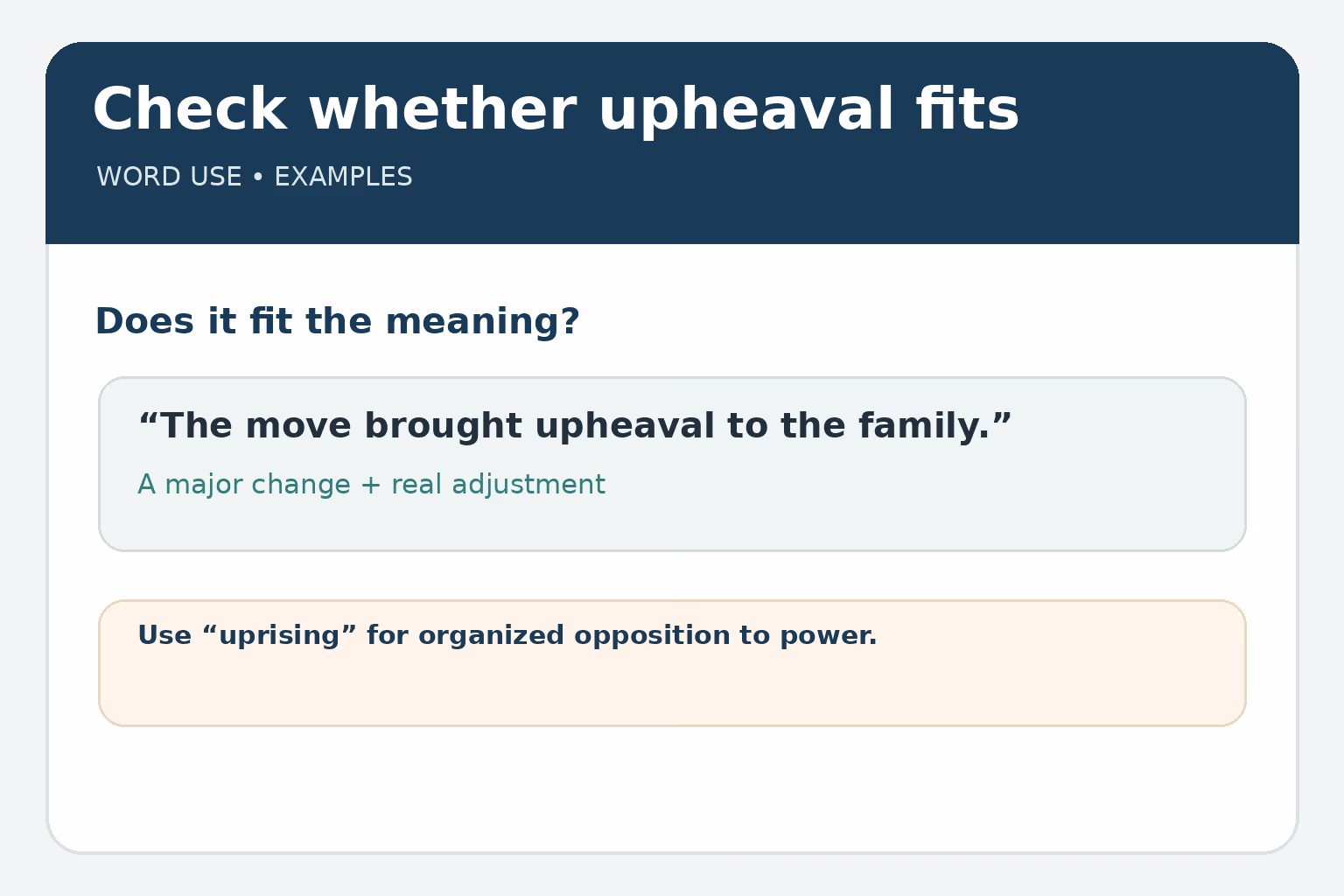 Check whether upheaval fits

WORD USE • EXAMPLES

Does it fit the meaning?

"The move brought upheaval to the family."

A major change + real adjustment

Use "uprising" for organized opposition to power.